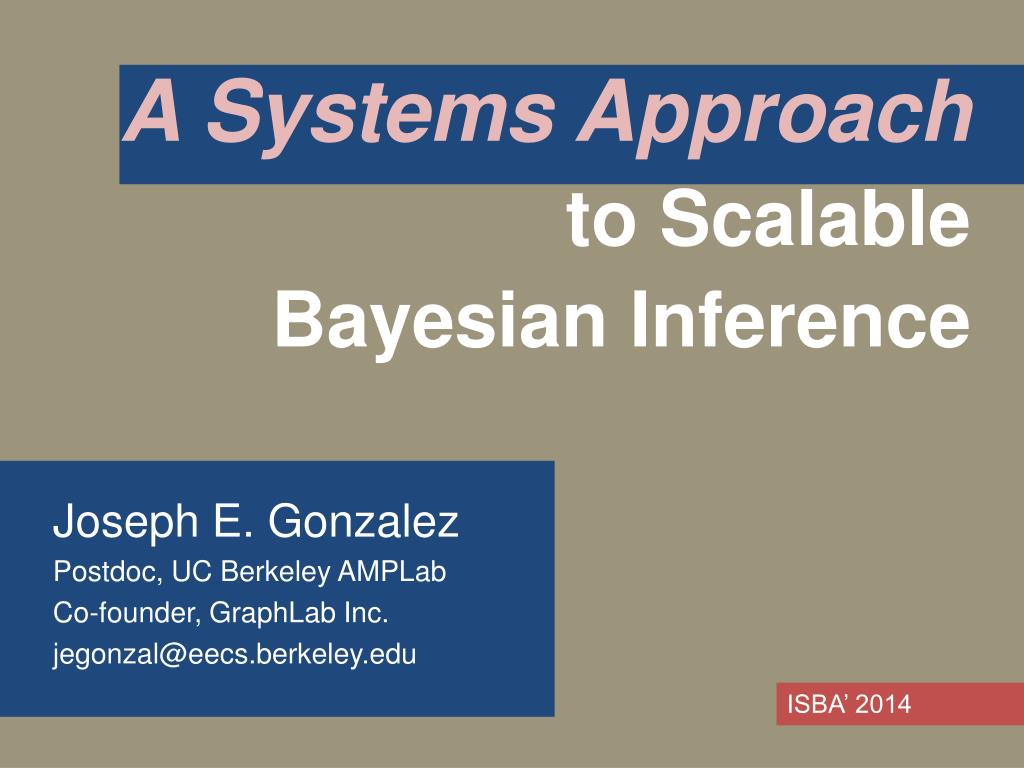 A Systems Approach
to Scalable
Bayesian Inference

Joseph E. Gonzalez
Postdoc, UC Berkeley AMPLab
Co-founder, GraphLab Inc.
jegonzal@eecs.berkeley.edu

ISBA’ 2014